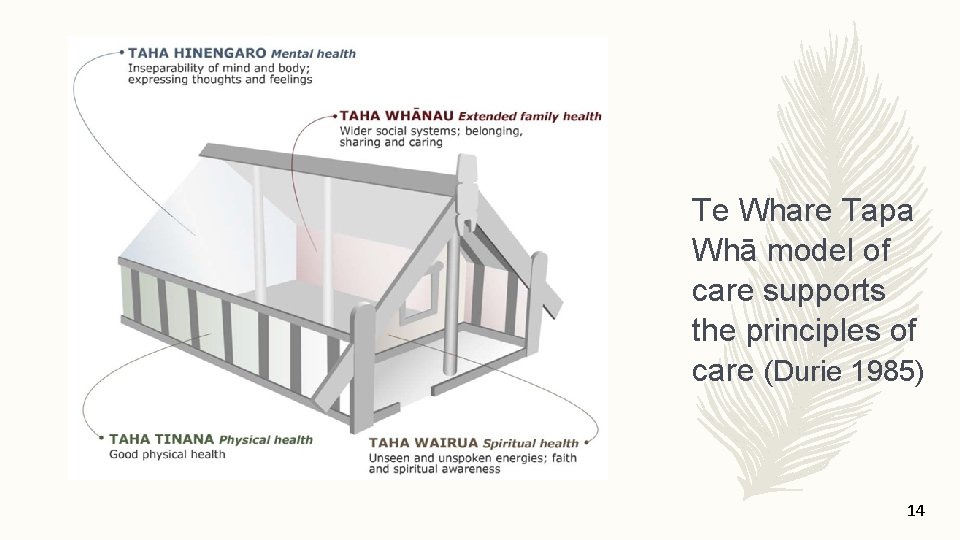 TAHA HINENGARO Mental health
Inseparability of mind and body; expressing thoughts and feelings

TAHA WHĀNAU Extended family health
Wider social systems; belonging, sharing and caring

TAHA TINANA Physical health
Good physical health

TAHA WAIRUA Spiritual health
Unseen and unspoken energies; faith and spiritual awareness

Te Whare Tapa Whā model of care supports the principles of care (Durie 1985)

14